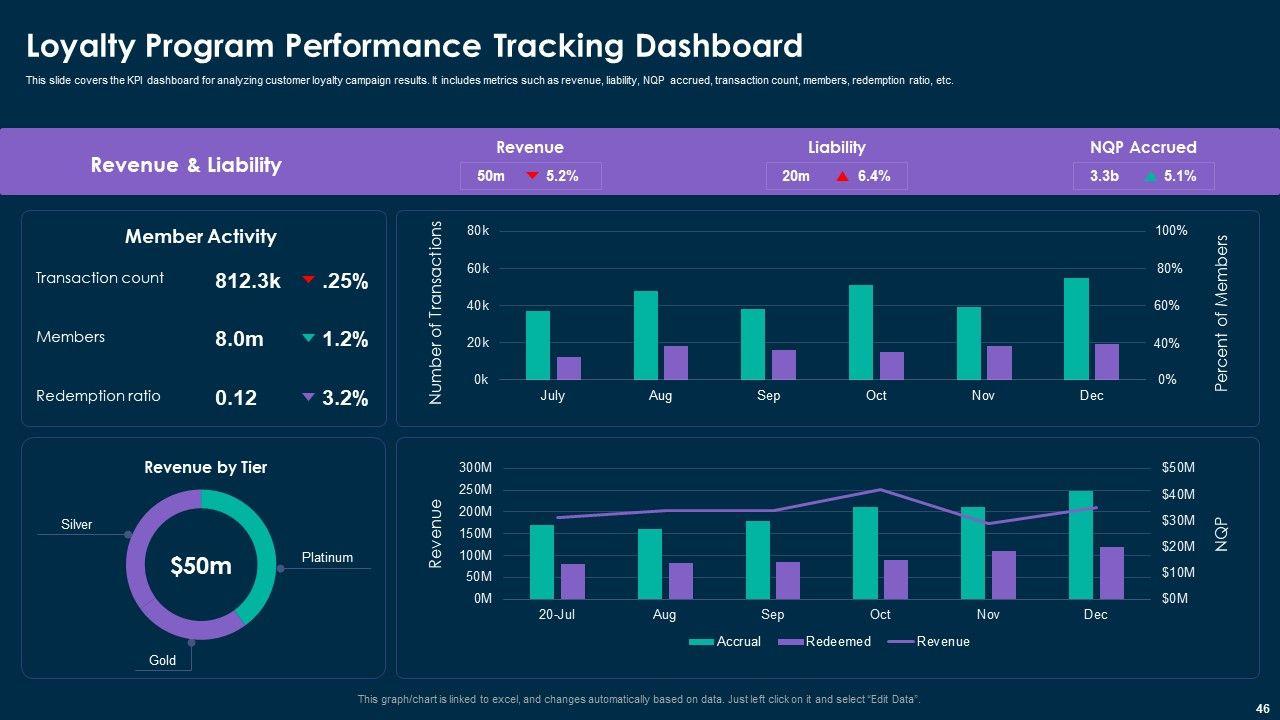 Loyalty Program Performance Tracking Dashboard

This slide covers the KPI dashboard for analyzing customer loyalty campaign results. It includes metrics such as revenue, liability, NQP accrued, transaction count, members, redemption ratio, etc.

Revenue & Liability

Revenue
50m 5.2%

Liability
20m 6.4%

NQP Accrued
3.3b 5.1%

Member Activity

Transaction count 812.3k .25%

Members 8.0m 1.2%

Redemption ratio 0.12 3.2%

Number of Transactions
80k
60k
40k
20k
0k
July Aug Sep Oct Nov Dec
100%
80%
60%
40%
0%
Percent of Members

Revenue by Tier

Silver
$50m
Platinum
Gold

Revenue
300M
250M
200M
150M
100M
50M
0M
20-Jul Aug Sep Oct Nov Dec
$50M
$40M
$30M
$20M
$10M
$0M
NQP
Accrual Redeemed Revenue

This graph/chart is linked to excel, and changes automatically based on data. Just left click on it and select "Edit Data".

46